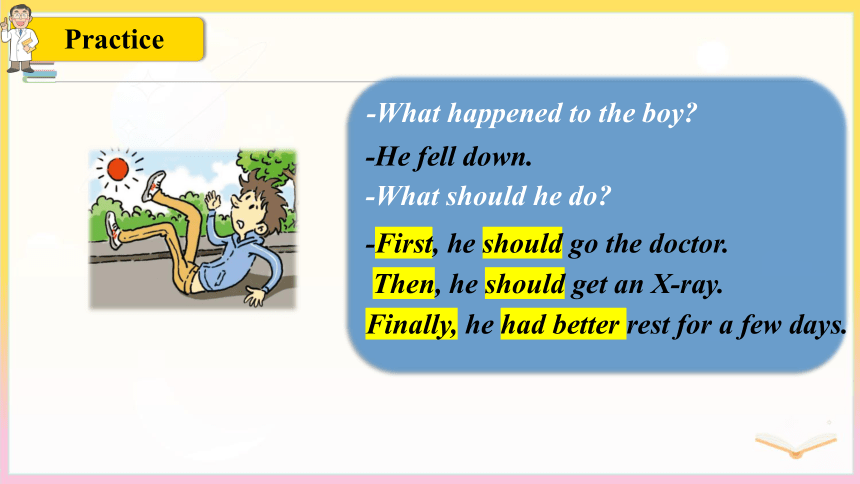 Practice

-What happened to the boy?

-He fell down.

-What should he do?

-First, he should go the doctor.
Then, he should get an X-ray.
Finally, he had better rest for a few days.